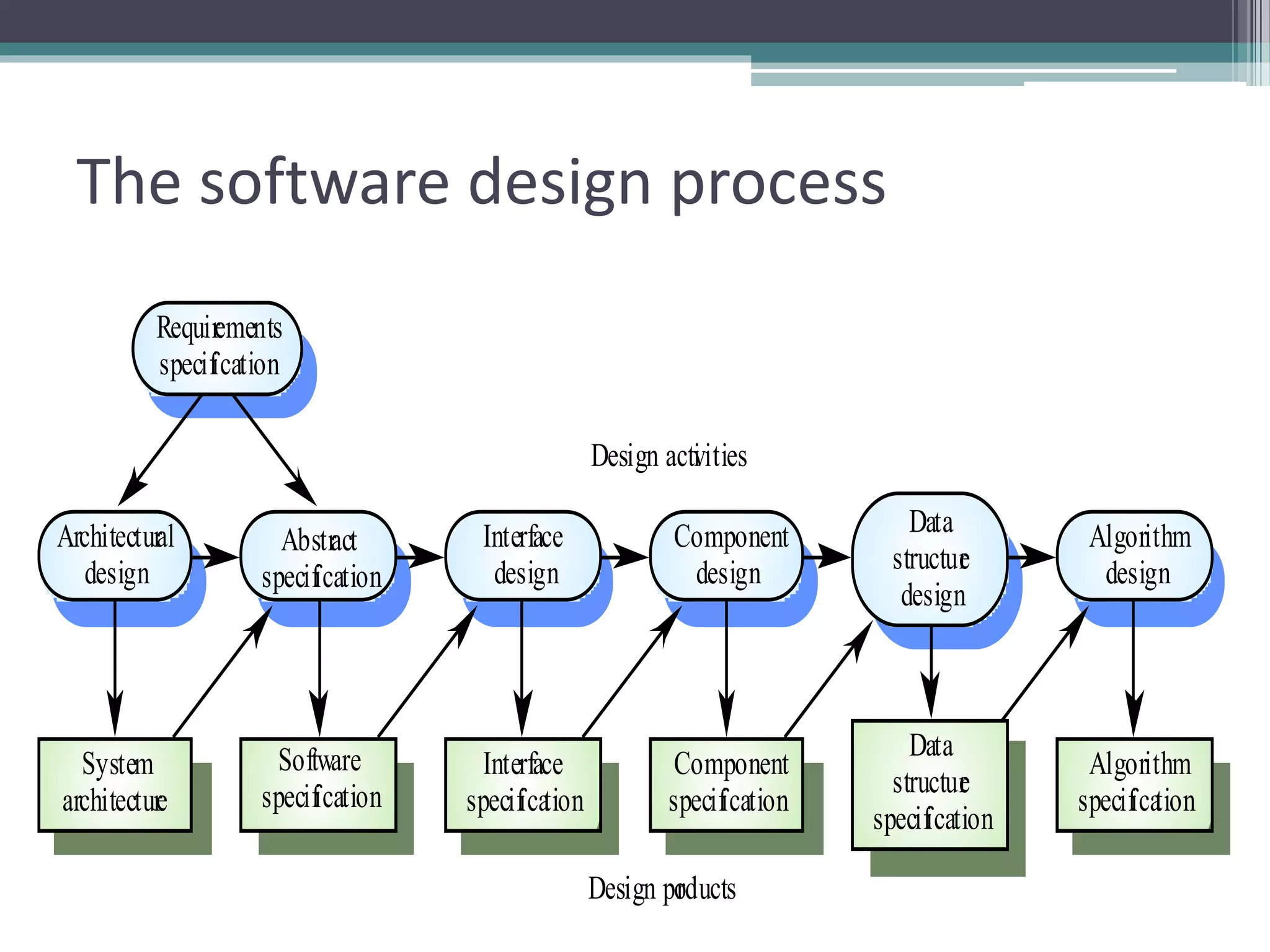 The software design process

Requirements specification

Design activities

Architectural design

Abstract specification

Interface design

Component design

Data structure design

Algorithm design

System architecture

Software specification

Interface specification

Component specification

Data structure specification

Algorithm specification

Design products